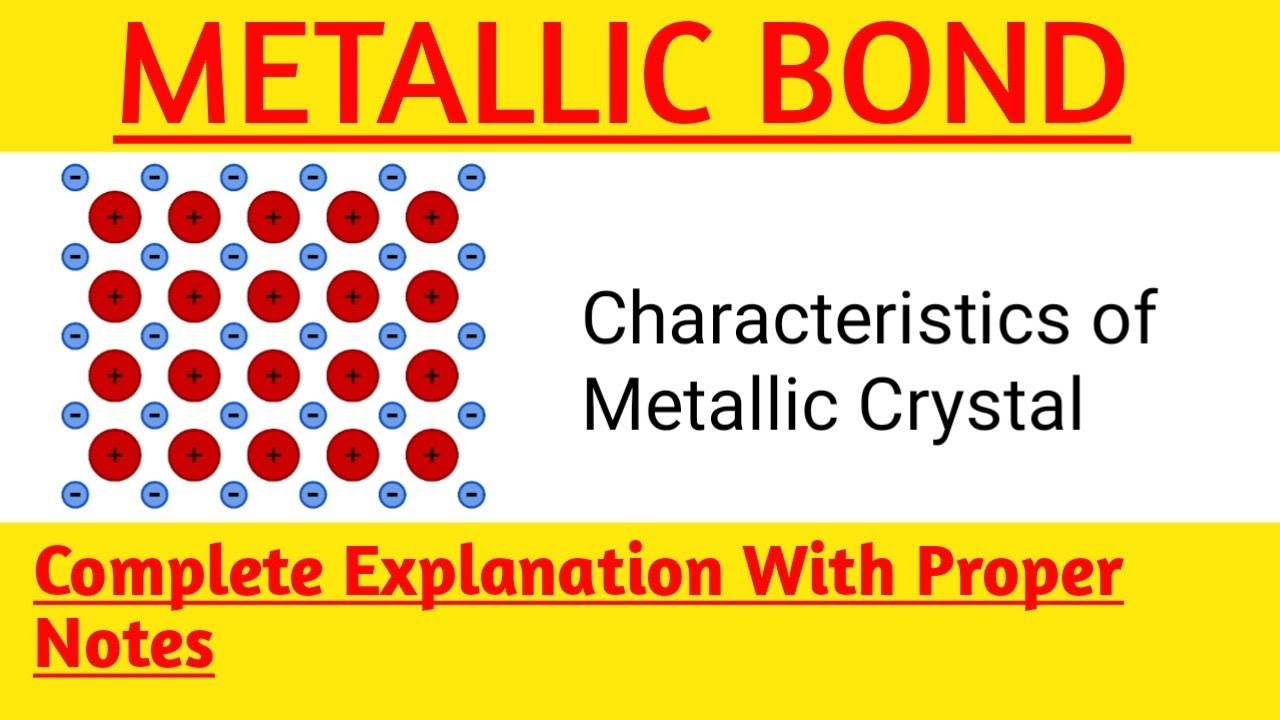 METALLIC BOND

Characteristics of Metallic Crystal

Complete Explanation With Proper Notes